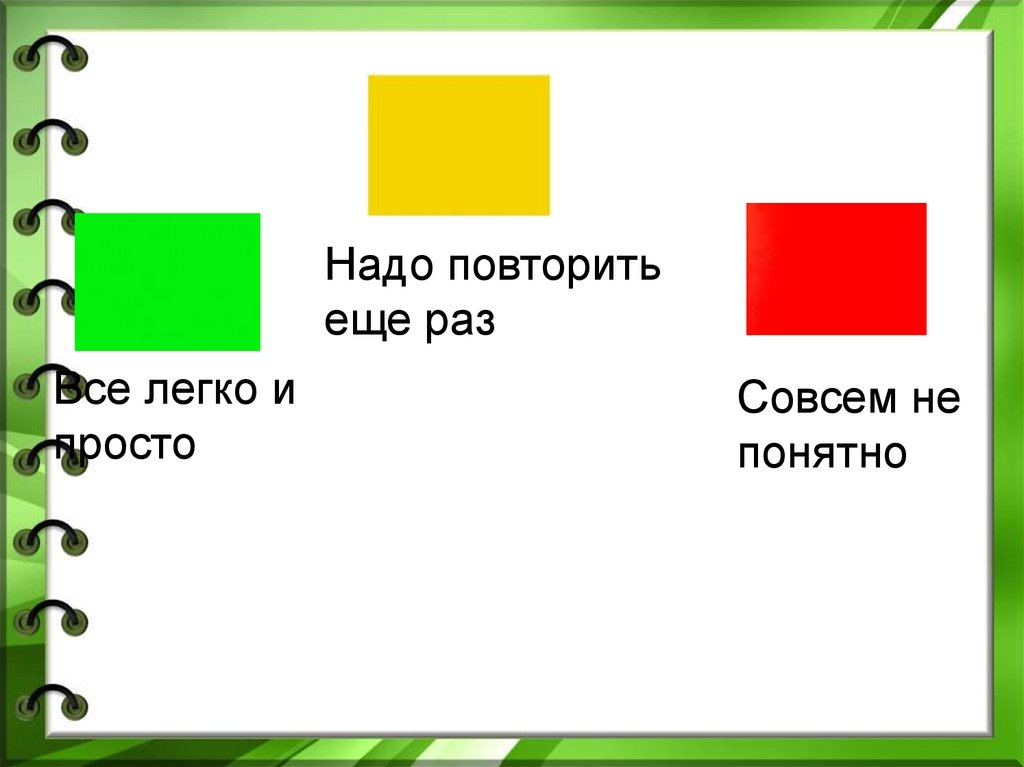 Все легко и просто

Надо повторить еще раз

Совсем не понятно